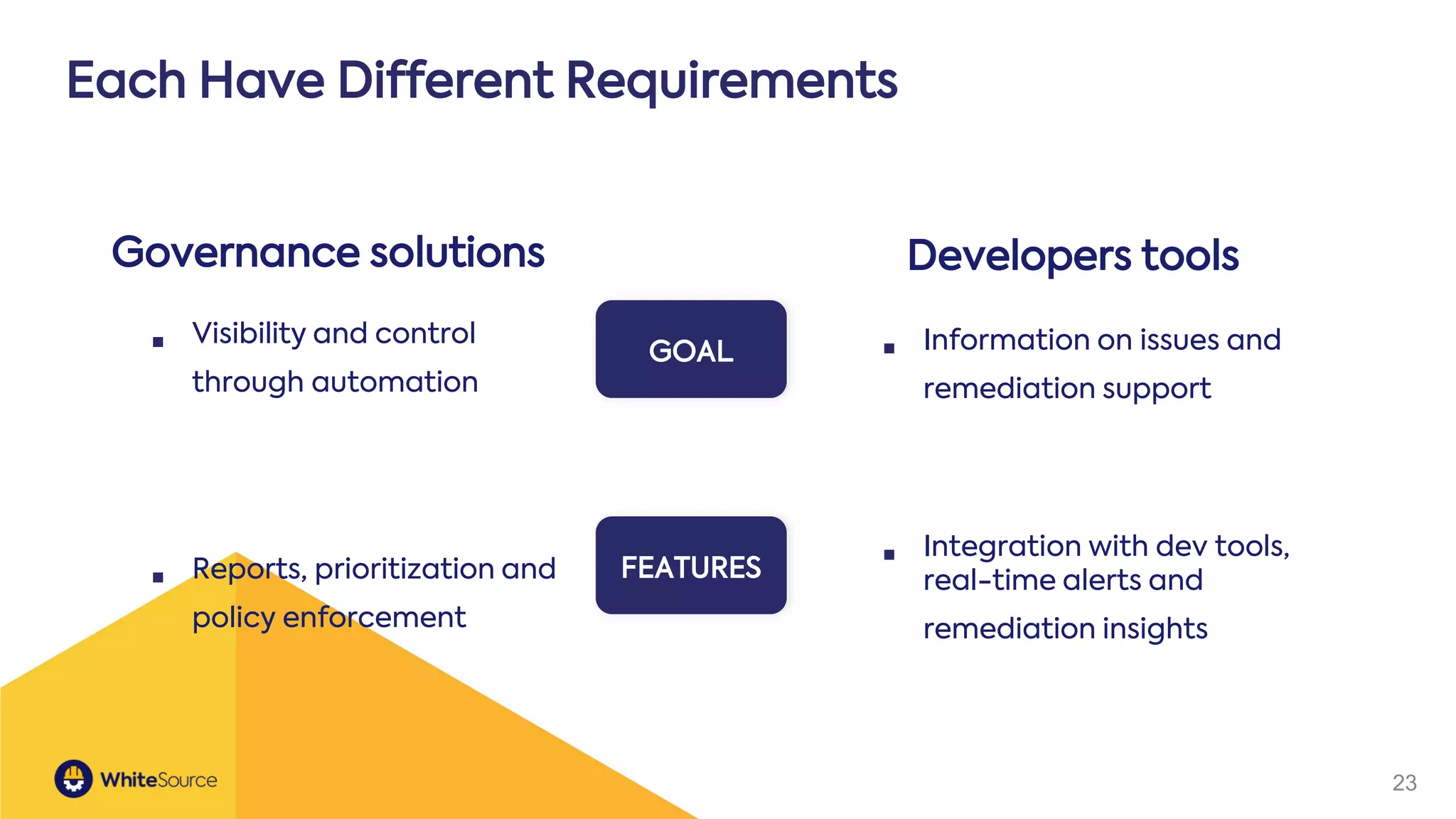 Each Have Different Requirements

Governance solutions

▪ Visibility and control through automation

▪ Reports, prioritization and policy enforcement

GOAL

FEATURES

Developers tools

▪ Information on issues and remediation support

▪ Integration with dev tools, real-time alerts and remediation insights

WhiteSource

23